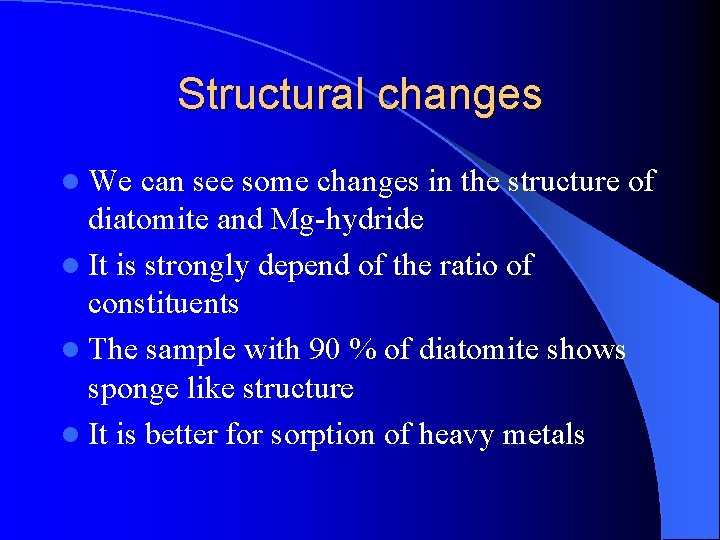 Structural changes

- We can see some changes in the structure of diatomite and Mg-hydride
- It is strongly depend of the ratio of constituents
- The sample with 90 % of diatomite shows sponge like structure
- It is better for sorption of heavy metals